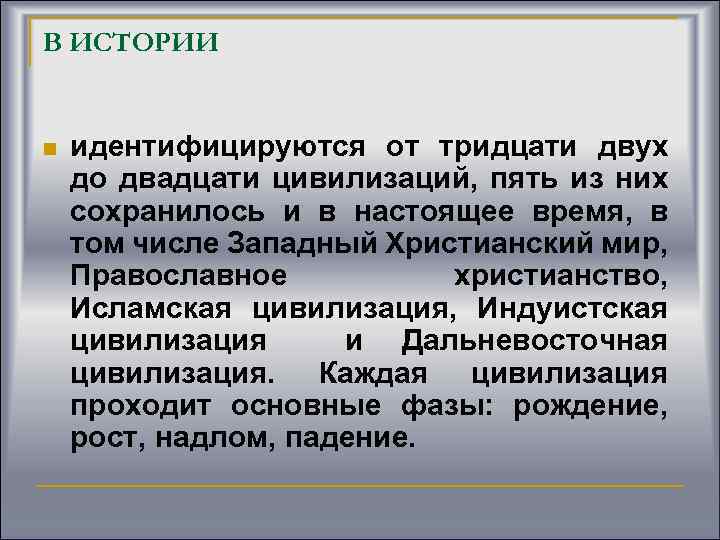 В ИСТОРИИ

идентифицируются от тридцати двух до двадцати цивилизаций, пять из них сохранилось и в настоящее время, в том числе Западный Христианский мир, Православное христианство, Исламская цивилизация, Индуистская цивилизация и Дальневосточная цивилизация. Каждая цивилизация проходит основные фазы: рождение, рост, надлом, падение.